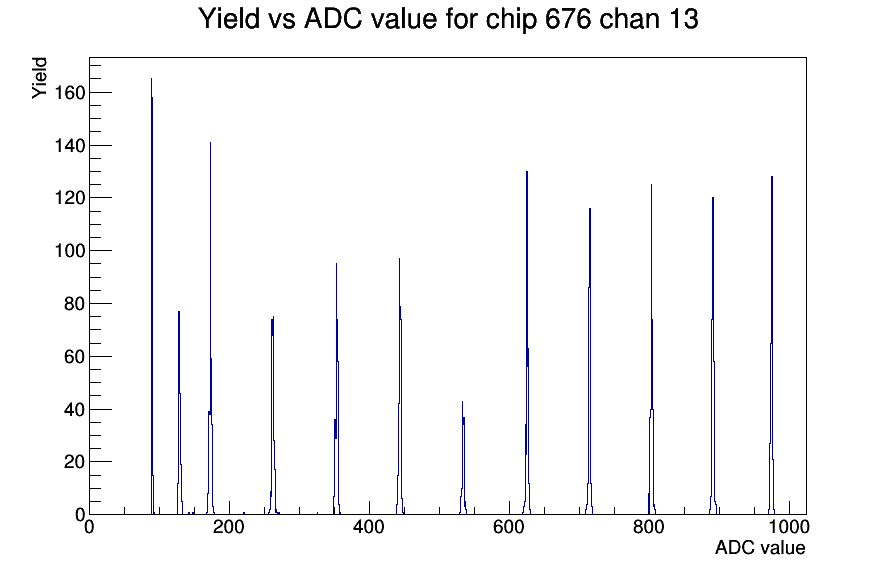 Yield vs ADC value for chip 676 chan 13

Yield

160
140
120
100
80
60
40
20
0

0
200
400
600
800
1000

ADC value